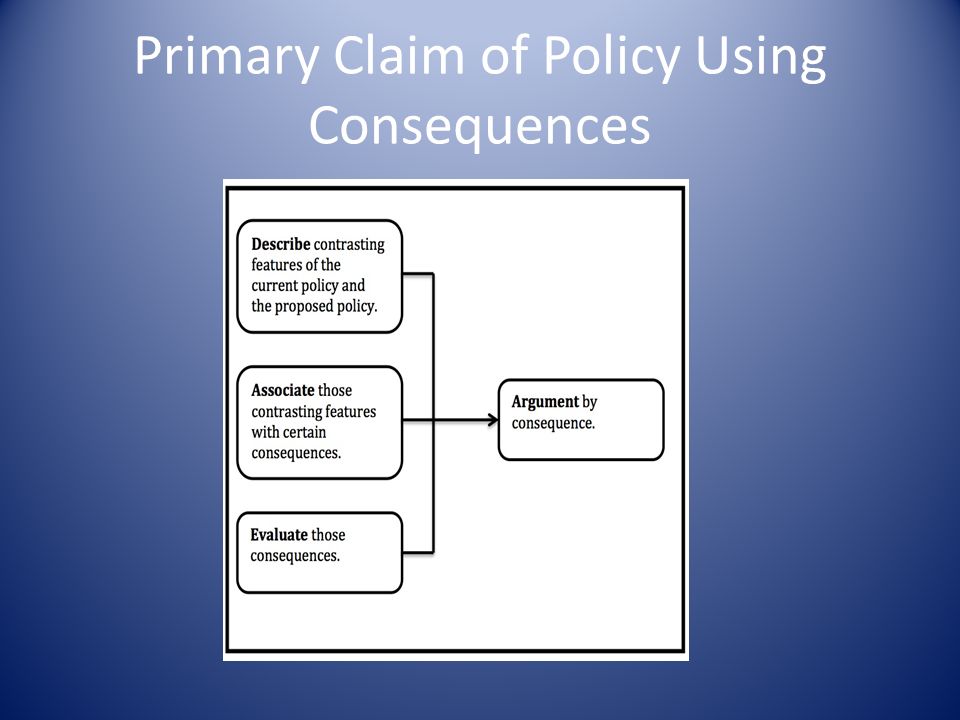 Primary Claim of Policy Using Consequences

Describe contrasting features of the current policy and the proposed policy.

Associate those contrasting features with certain consequences.

Evaluate those consequences.

Argument by consequence.